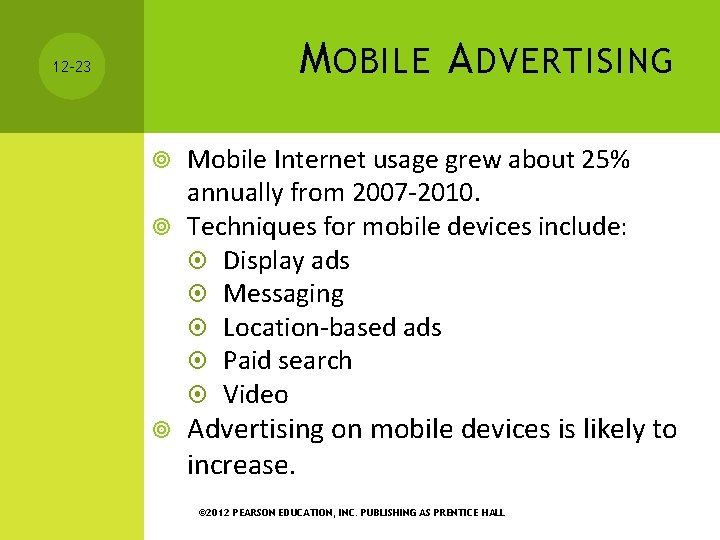 12-23

MOBILE ADVERTISING

Mobile Internet usage grew about 25% annually from 2007-2010.

Techniques for mobile devices include:

Display ads

Messaging

Location-based ads

Paid search

Video

Advertising on mobile devices is likely to increase.

©2012 PEARSON EDUCATION, INC. PUBLISHING AS PRENTICE HALL